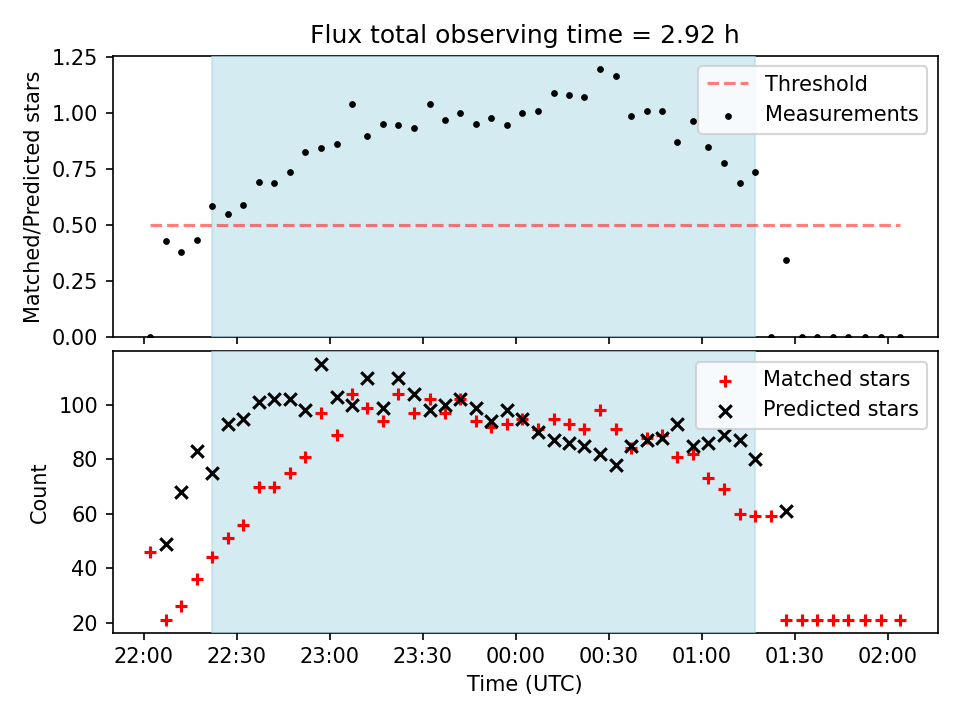 Flux total observing time = 2.92 h

Matched/Predicted stars

1.25
1.00
0.75
0.50
0.25
0.00

Threshold
Measurements

Count

100
80
60
40
20

Matched stars
Predicted stars

22:00 22:30 23:00 23:30 00:00 00:30 01:00 01:30 02:00

Time (UTC)